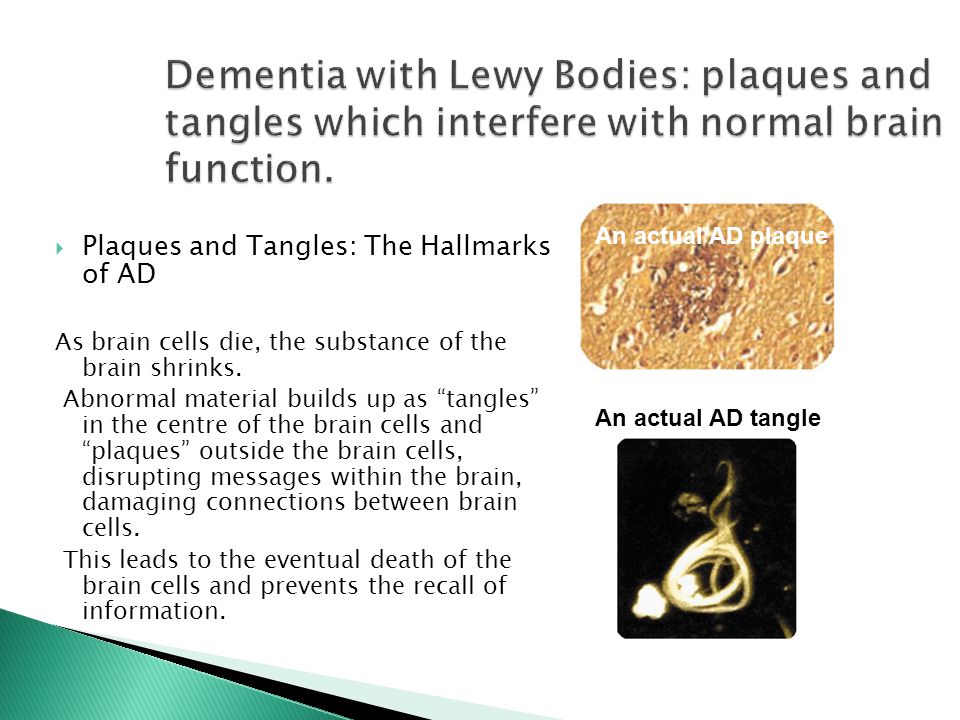 Dementia with Lewy Bodies: plaques and tangles which interfere with normal brain function.

Plaques and Tangles: The Hallmarks of AD

As brain cells die, the substance of the brain shrinks.

Abnormal material builds up as “tangles” in the centre of the brain cells and “plaques” outside the brain cells, disrupting messages within the brain, damaging connections between brain cells.

This leads to the eventual death of the brain cells and prevents the recall of information.

An actual AD plaque

An actual AD tangle